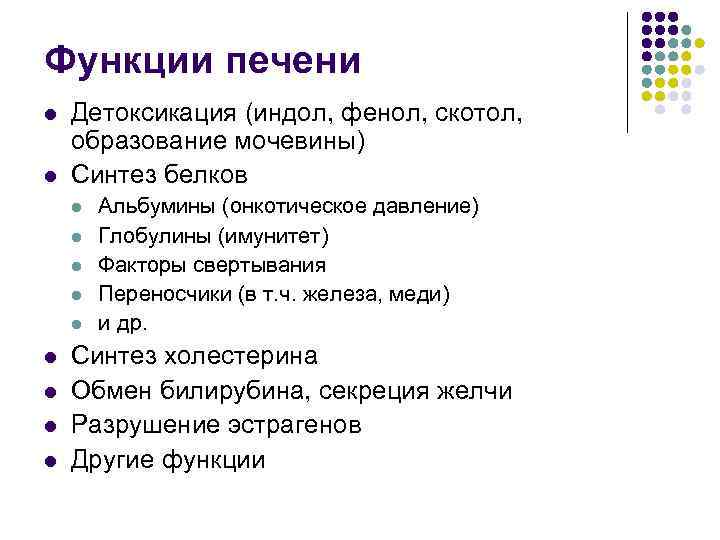 Функции печени

- Детоксикация (индол, фенол, скотол, образование мочевины)
- Синтез белков
  - Альбумины (онкотическое давление)
  - Глобулины (имунитет)
  - Факторы свертывания
  - Переносчики (в т.ч. железа, меди)
  - и др.
- Синтез холестерина
- Обмен билирубина, секреция желчи
- Разрушение эстрагенов
- Другие функции